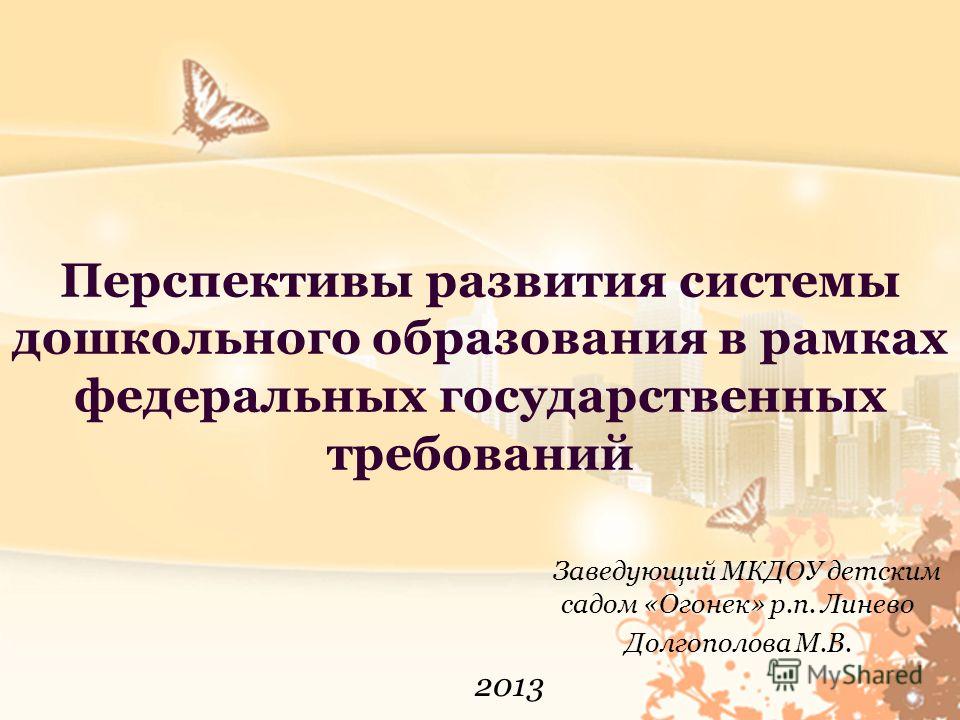 Перспективы развития системы дошкольного образования в рамках федеральных государственных требований

Заведующий МКДОУ детским садом «Огонек» р.п. Линево

Долгополова М.В.

2013

MyShared